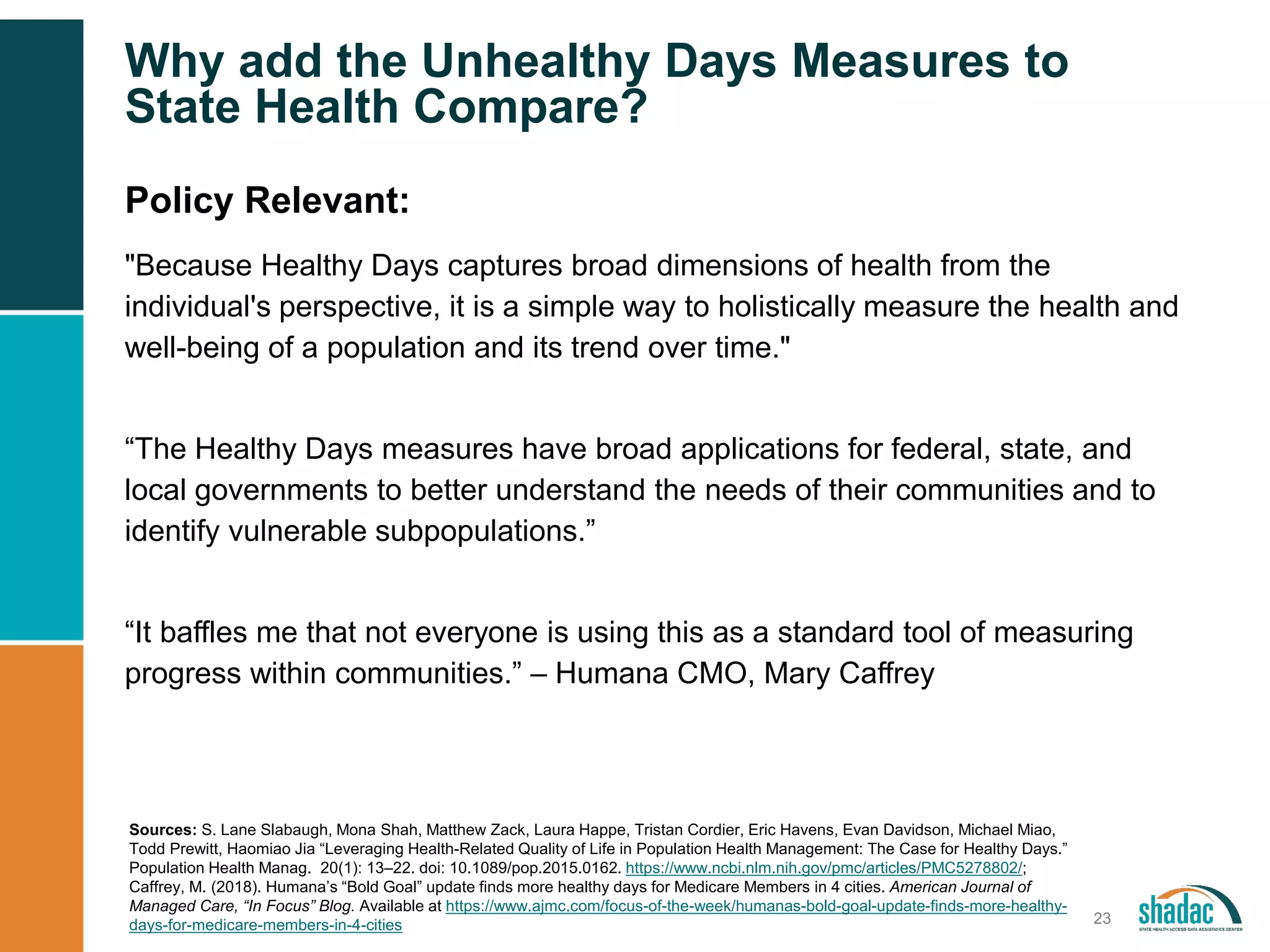 Why add the Unhealthy Days Measures to State Health Compare?

Policy Relevant:

"Because Healthy Days captures broad dimensions of health from the individual's perspective, it is a simple way to holistically measure the health and well-being of a population and its trend over time."

“The Healthy Days measures have broad applications for federal, state, and local governments to better understand the needs of their communities and to identify vulnerable subpopulations.”

“It baffles me that not everyone is using this as a standard tool of measuring progress within communities.” – Humana CMO, Mary Caffrey

Sources: S. Lane Slabaugh, Mona Shah, Matthew Zack, Laura Happe, Tristan Cordier, Eric Havens, Evan Davidson, Michael Miao, Todd Prewitt, Haomiao Jia “Leveraging Health-Related Quality of Life in Population Health Management: The Case for Healthy Days.” Population Health Manag. 20(1): 13–22. doi: 10.1089/pop.2015.0162. https://www.ncbi.nlm.nih.gov/pmc/articles/PMC5278802/; Caffrey, M. (2018). Humana’s “Bold Goal” update finds more healthy days for Medicare Members in 4 cities. American Journal of Managed Care, “In Focus” Blog. Available at https://www.ajmc.com/focus-of-the-week/humanas-bold-goal-update-finds-more-healthy-days-for-medicare-members-in-4-cities

23

shadac
STATE HEALTH ACCESS DATA ASSISTANCE CENTER